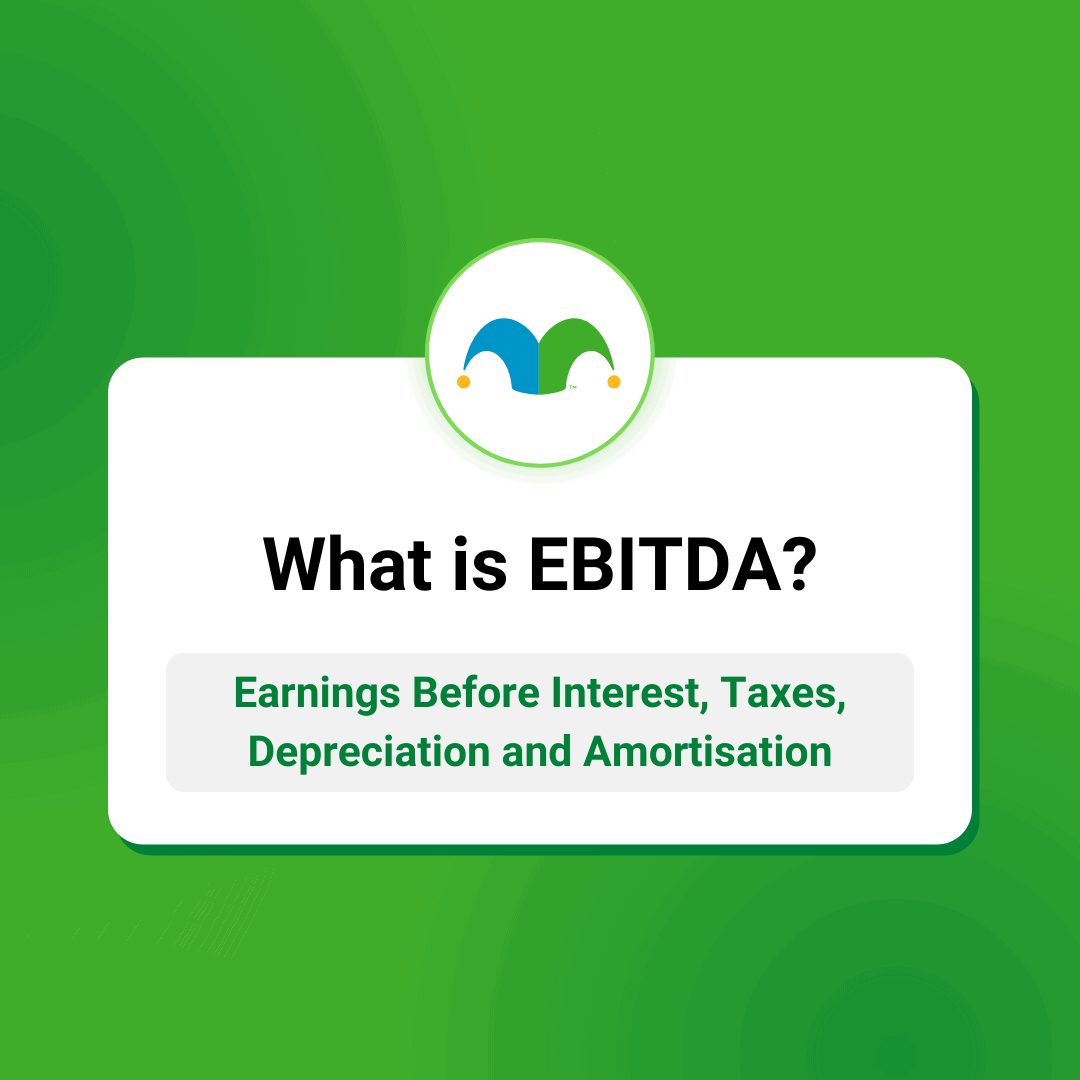 What is EBITDA?

Earnings Before Interest, Taxes, Depreciation and Amortisation